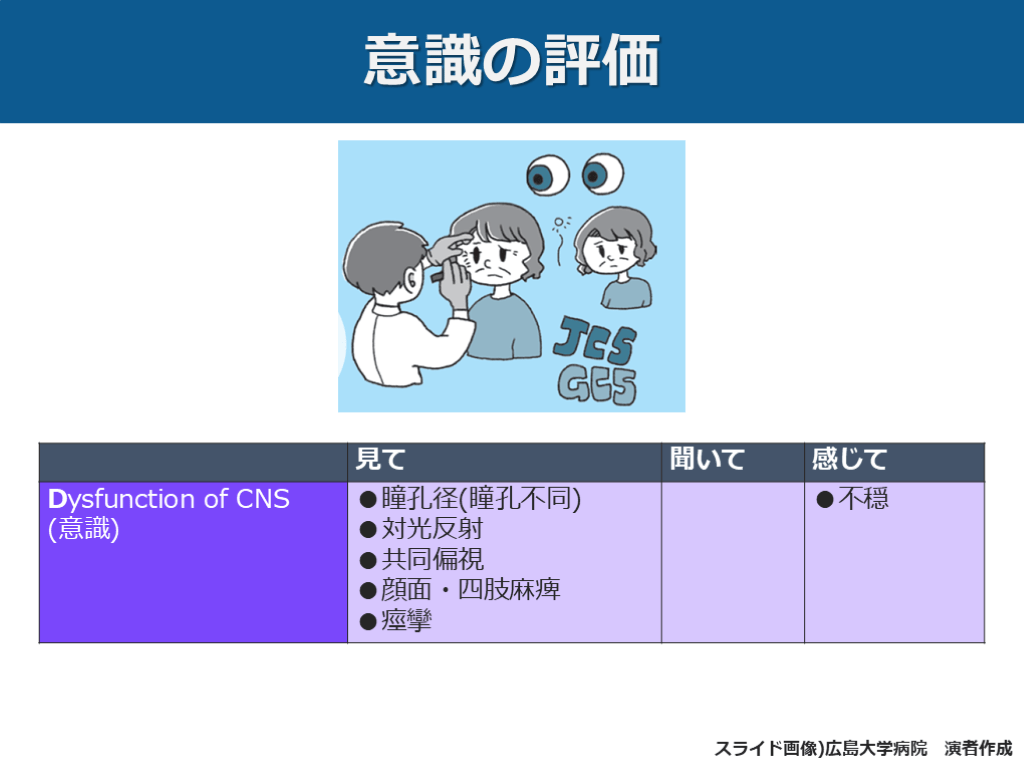 意識の評価

JCS
GCS

|  | 見て | 聞いて | 感じて |
|---|---|---|---|
| Dysfunction of CNS (意識) | ●瞳孔径(瞳孔不同) ●対光反射 ●共同偏視 ●顔面・四肢麻痺 ●痙攣 |  | ●不穏 |

スライド画像)広島大学病院　演者作成